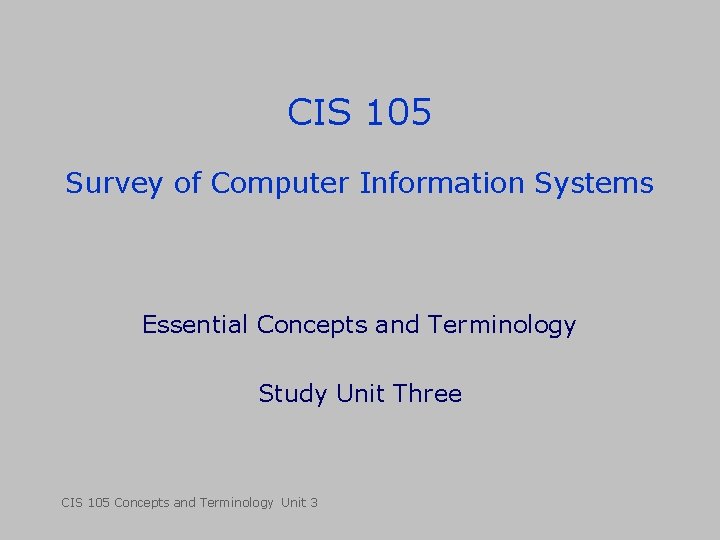 CIS 105

Survey of Computer Information Systems

Essential Concepts and Terminology

Study Unit Three

CIS 105 Concepts and Terminology Unit 3